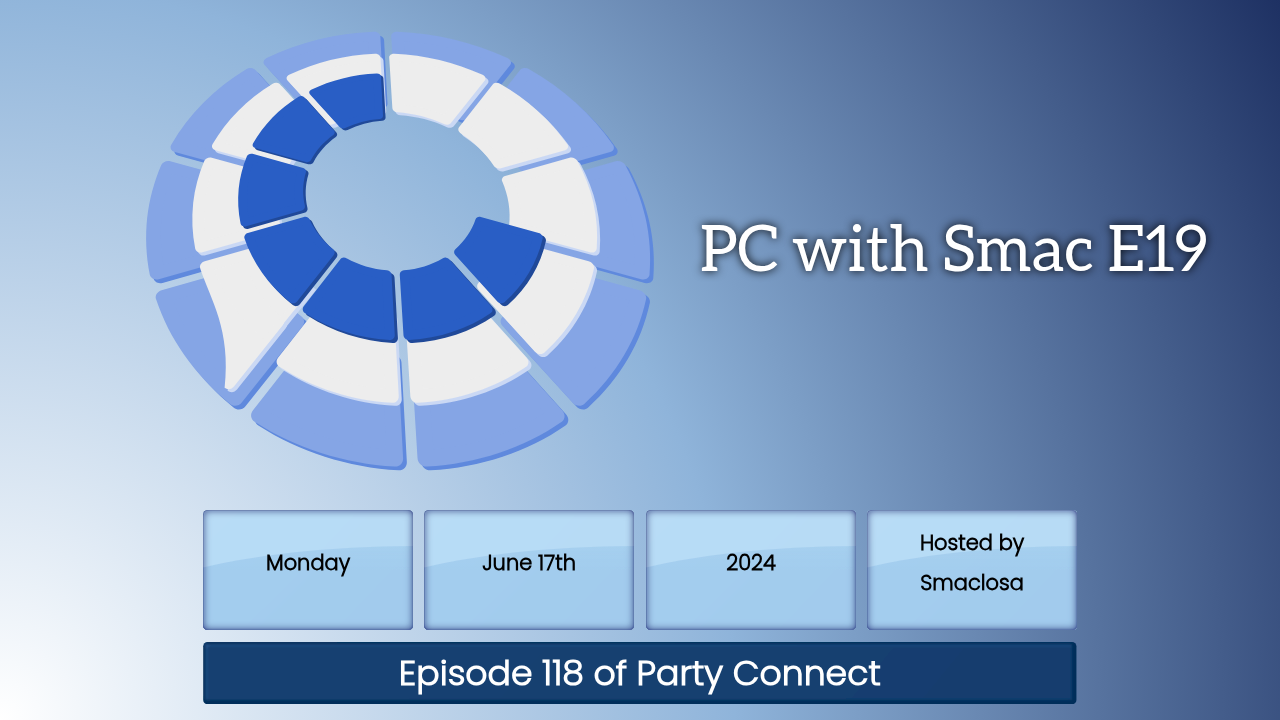 PC with Smac E19

Monday

June 17th

2024

Hosted by Smaclosa

Episode 118 of Party Connect